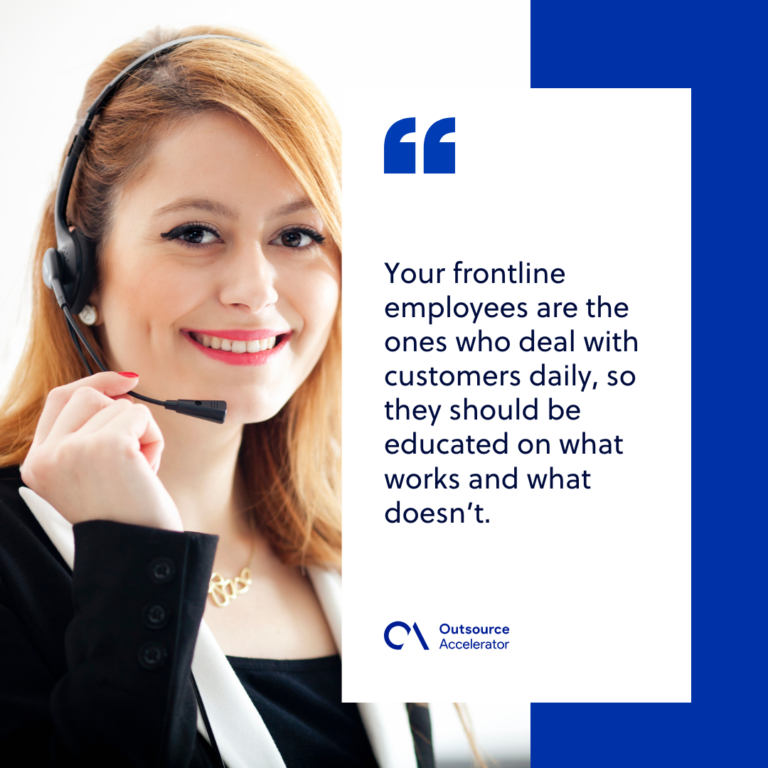 “

Your frontline employees are the ones who deal with customers daily, so they should be educated on what works and what doesn’t.

Outsource Accelerator